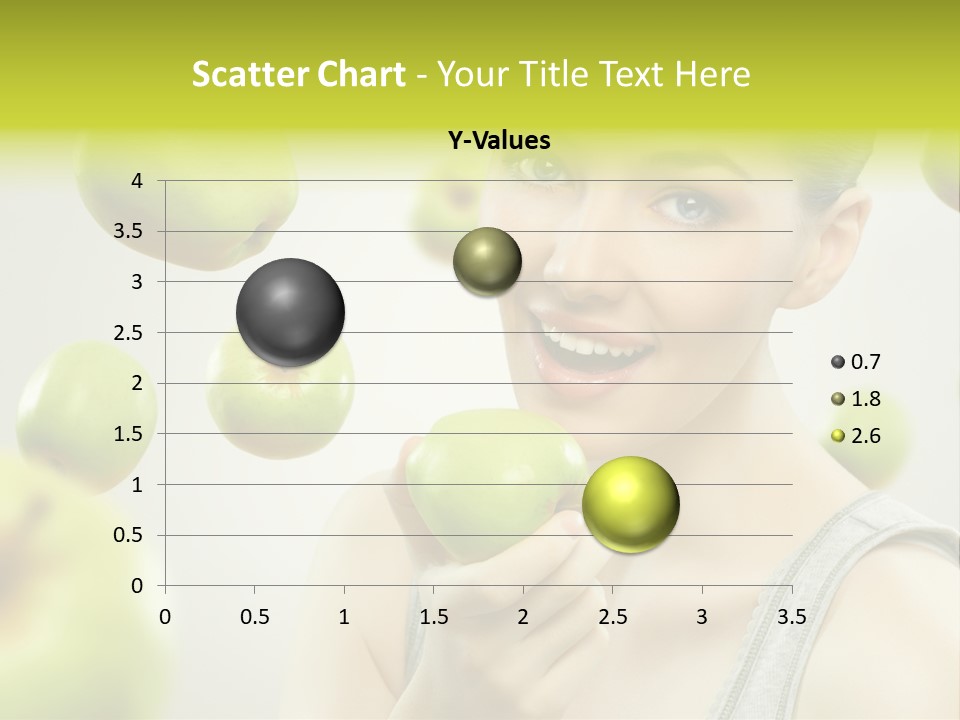 Scatter Chart - Your Title Text Here

Y-Values

4
3.5
3
2.5
2
1.5
1
0.5
0

0 0.5 1 1.5 2 2.5 3 3.5

0.7
1.8
2.6